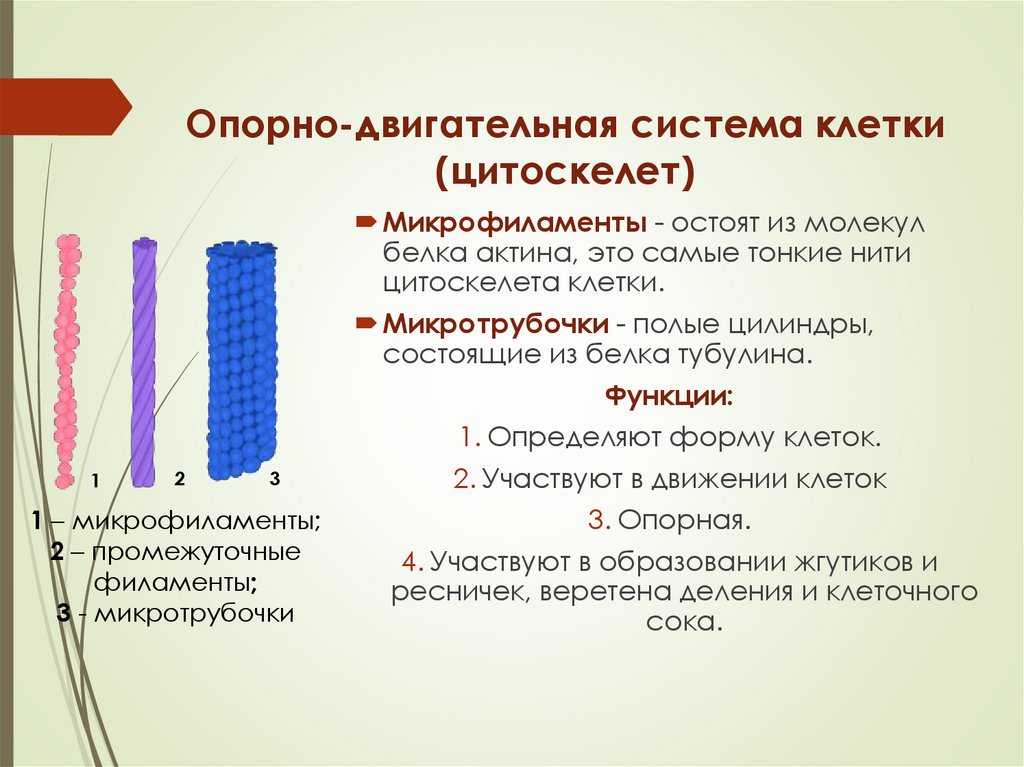 Опорно-двигательная система клетки (цитоскелет)

Микрофиламенты - остоят из молекул белка актина, это самые тонкие нити цитоскелета клетки.

Микротрубочки - полые цилиндры, состоящие из белка тубулина.

Функции:

1. Определяют форму клеток.

2. Участвуют в движении клеток

3. Опорная.

4. Участвуют в образовании жгутиков и ресничек, веретена деления и клеточного сока.

1 2 3

1 – микрофиламенты;
2 – промежуточные филаменты;
3 - микротрубочки